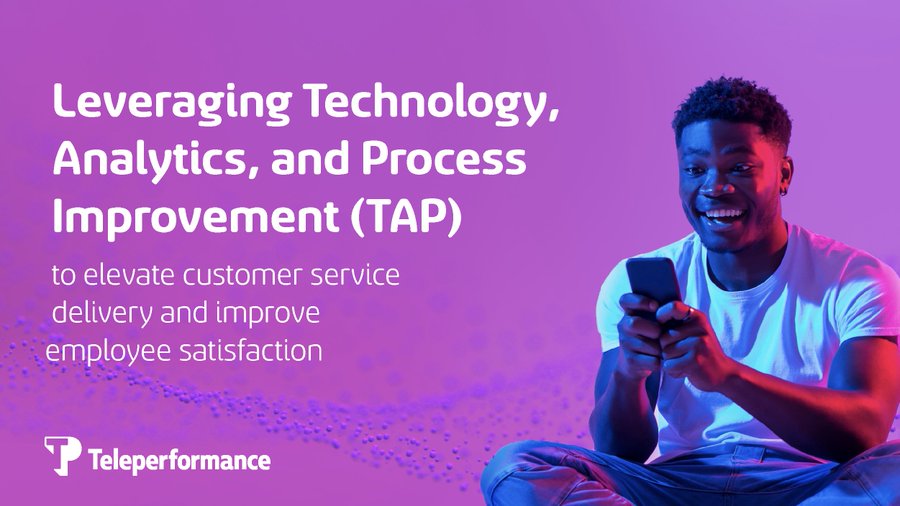 Leveraging Technology, Analytics, and Process Improvement (TAP)

to elevate customer service delivery and improve employee satisfaction

Teleperformance